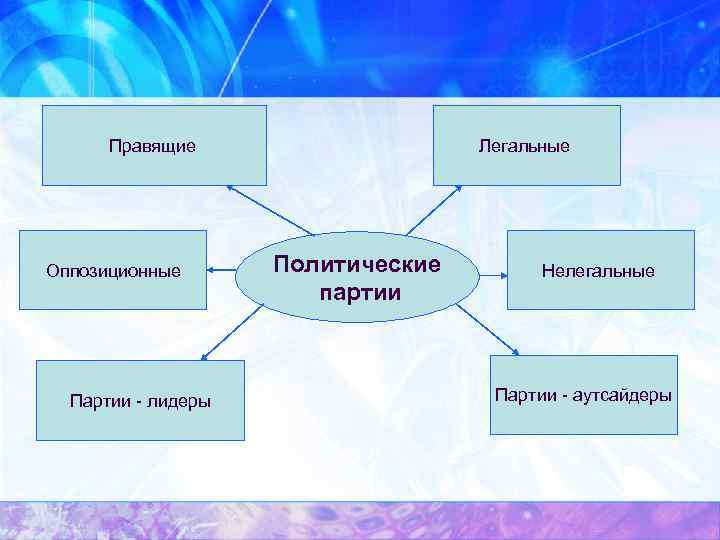 Правящие

Легальные

Оппозиционные

Политические партии

Нелегальные

Партии - лидеры

Партии - аутсайдеры